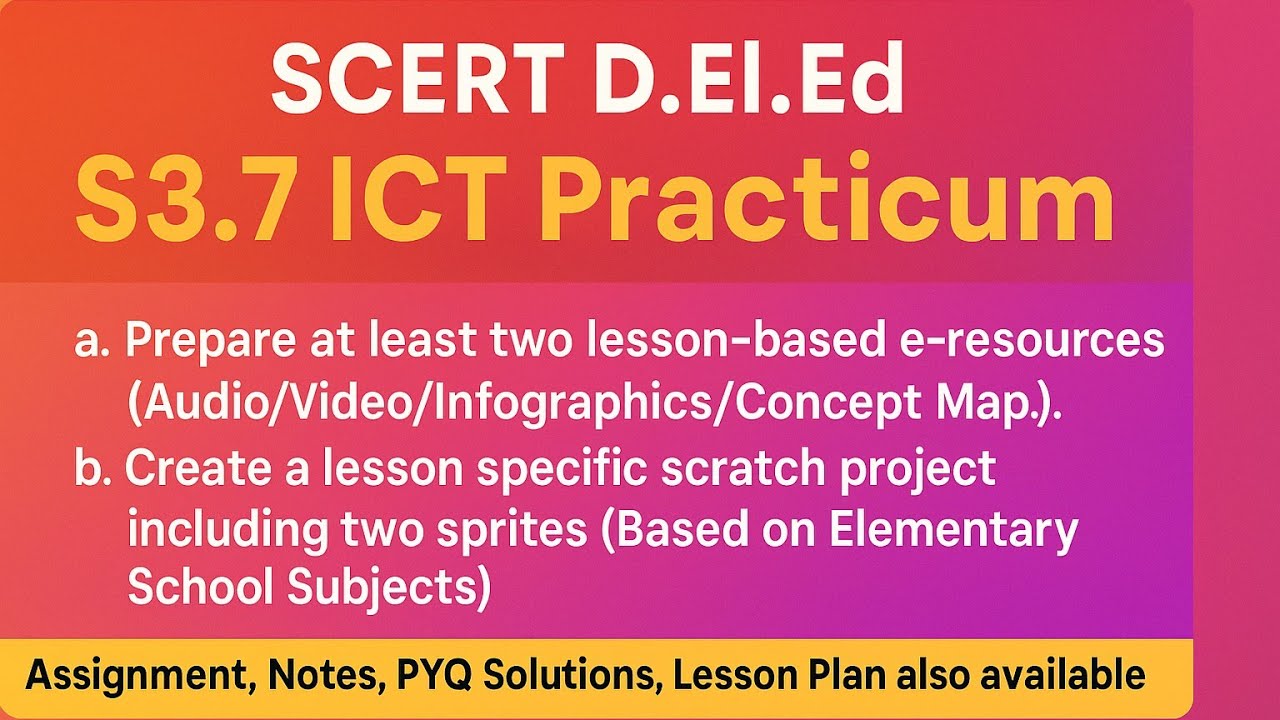 SCERT D.El.Ed
S3.7 ICT Practicum

a. Prepare at least two lesson-based e-resources (Audio/Video/Infographics/Concept Map.).
b. Create a lesson specific scratch project including two sprites (Based on Elementary School Subjects)

Assignment, Notes, PYQ Solutions, Lesson Plan also available